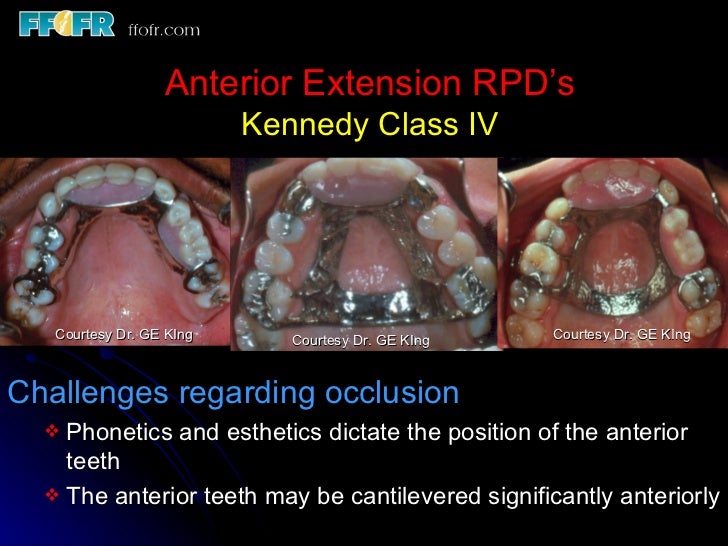 FFOFR ffofr.com

Anterior Extension RPD's
Kennedy Class IV

Courtesy Dr. GE KIng

Courtesy Dr. GE KIng

Courtesy Dr. GE KIng

Challenges regarding occlusion

❖ Phonetics and esthetics dictate the position of the anterior teeth

❖ The anterior teeth may be cantilevered significantly anteriorly